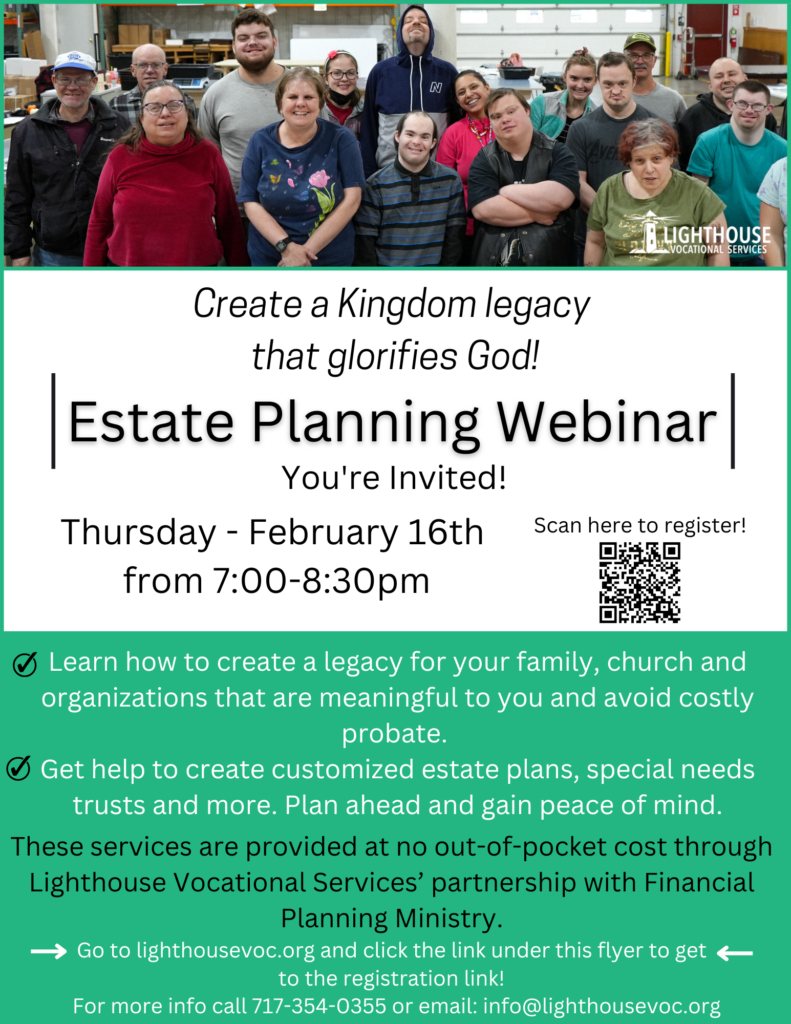 LIGHTHOUSE
VOCATIONAL SERVICES

Create a Kingdom legacy that glorifies God!

Estate Planning Webinar

You're Invited!

Thursday - February 16th
from 7:00-8:30pm

Scan here to register!

Learn how to create a legacy for your family, church and organizations that are meaningful to you and avoid costly probate.

Get help to create customized estate plans, special needs trusts and more. Plan ahead and gain peace of mind.

These services are provided at no out-of-pocket cost through Lighthouse Vocational Services' partnership with Financial Planning Ministry.

Go to lighthousevoc.org and click the link under this flyer to get to the registration link!

For more info call 717-354-0355 or email: info@lighthousevoc.org